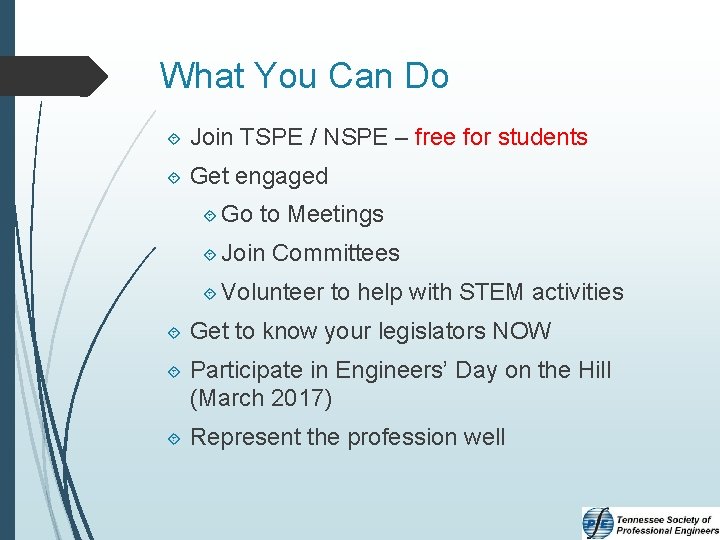 What You Can Do

Join TSPE / NSPE – free for students

Get engaged

Go to Meetings

Join Committees

Volunteer to help with STEM activities

Get to know your legislators NOW

Participate in Engineers' Day on the Hill (March 2017)

Represent the profession well

Tennessee Society of Professional Engineers